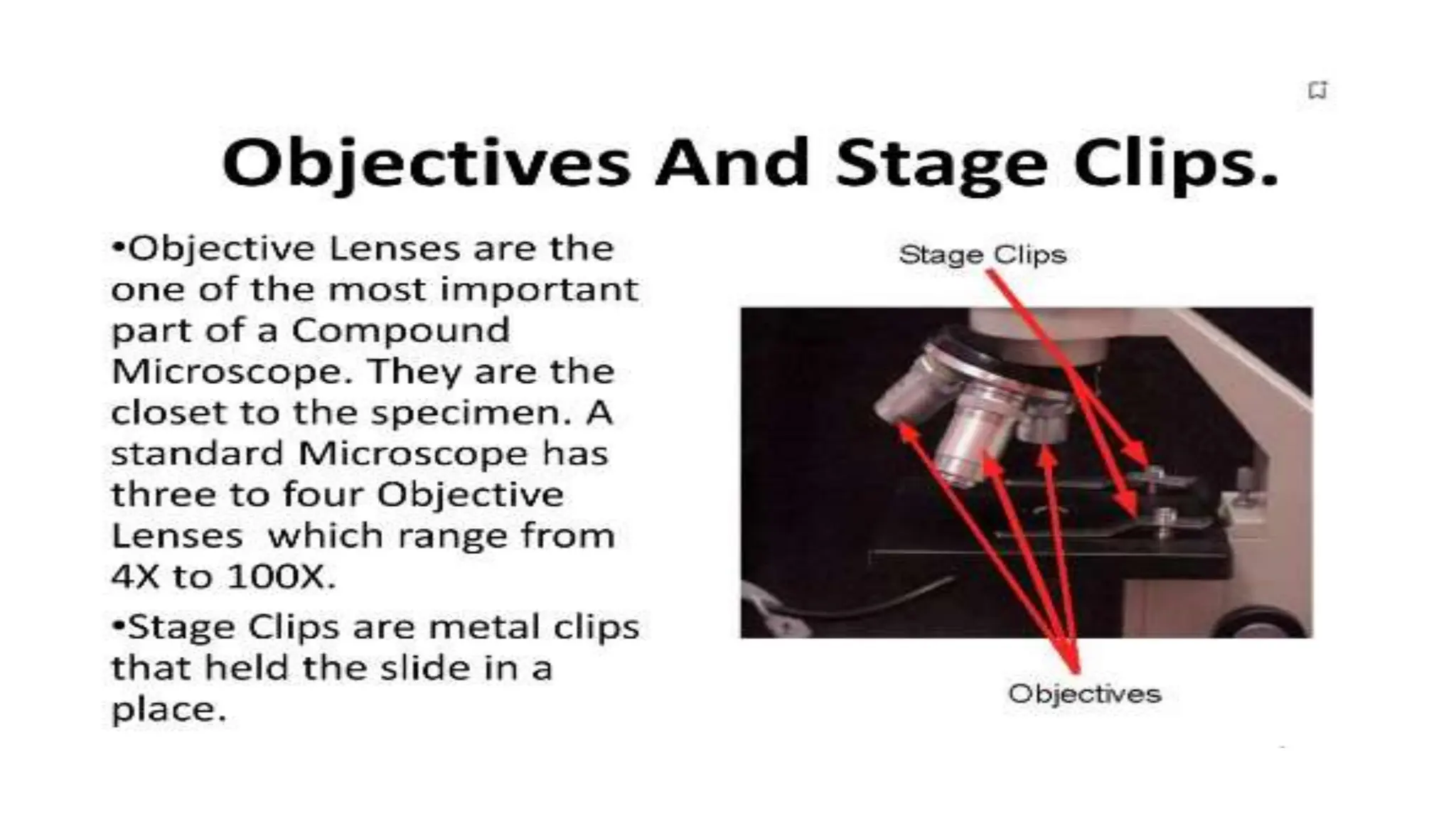 Objectives And Stage Clips.

•Objective Lenses are the one of the most important part of a Compound Microscope. They are the closet to the specimen. A standard Microscope has three to four Objective Lenses which range from 4X to 100X.

•Stage Clips are metal clips that held the slide in a place.

Stage Clips

Objectives